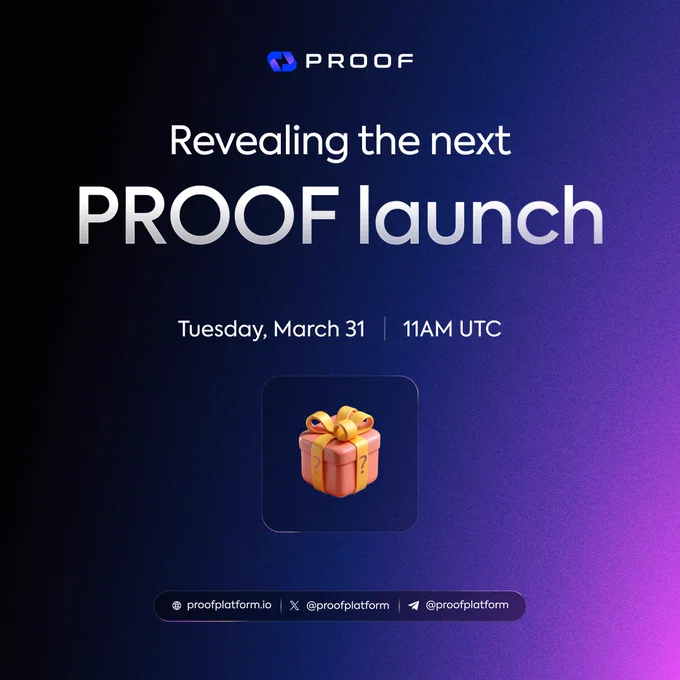 PROOF

Revealing the next
PROOF launch

Tuesday, March 31 | 11AM UTC

?
?

proofplatform.io | @proofplatform | @proofplatform